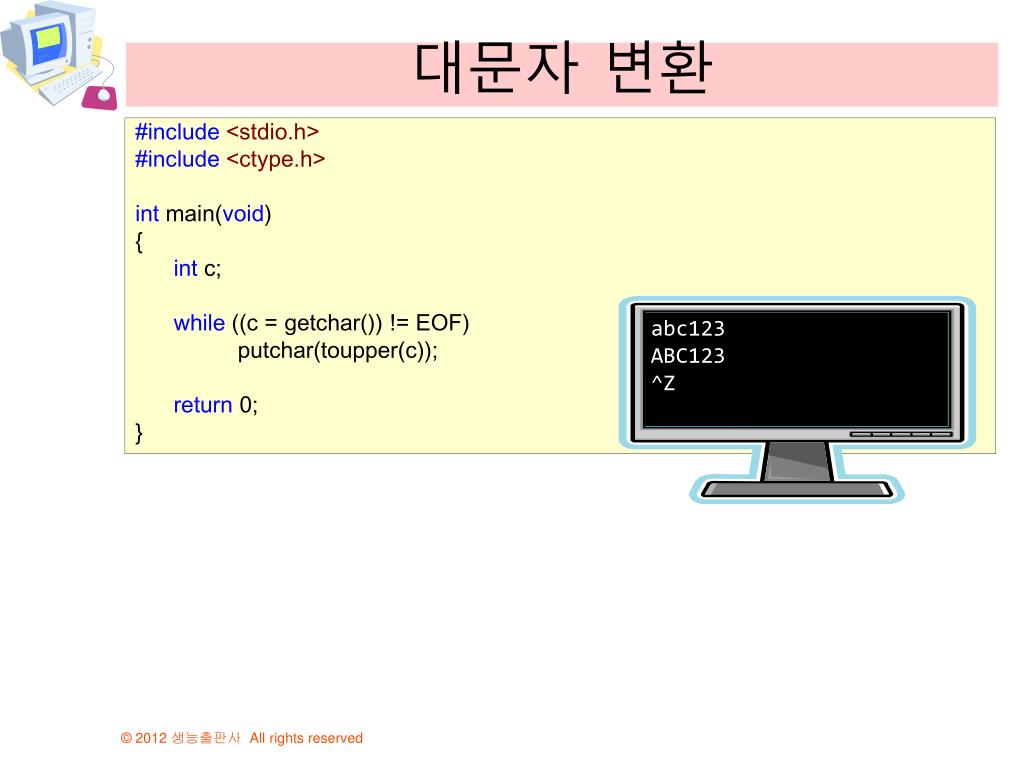 대문자 변환

#include <stdio.h>
#include <ctype.h>

int main(void)
{
int c;

while ((c = getchar()) != EOF)
putchar(toupper(c));

return 0;
}

abc123
ABC123
^Z

© 2012 생능출판사 All rights reserved